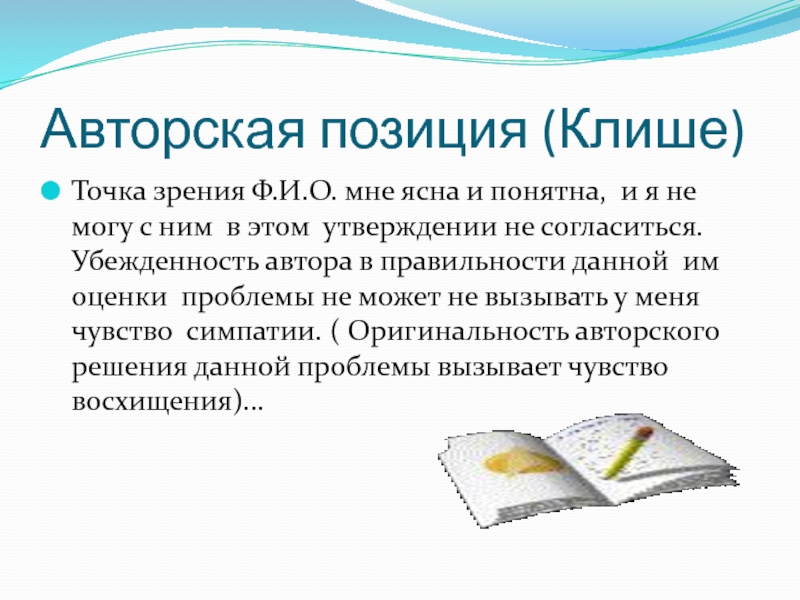 Авторская позиция (Клише)

Точка зрения Ф.И.О. мне ясна и понятна, и я не могу с ним в этом утверждении не согласиться. Убежденность автора в правильности данной им оценки проблемы не может не вызывать у меня чувство симпатии. ( Оригинальность авторского решения данной проблемы вызывает чувство восхищения)…